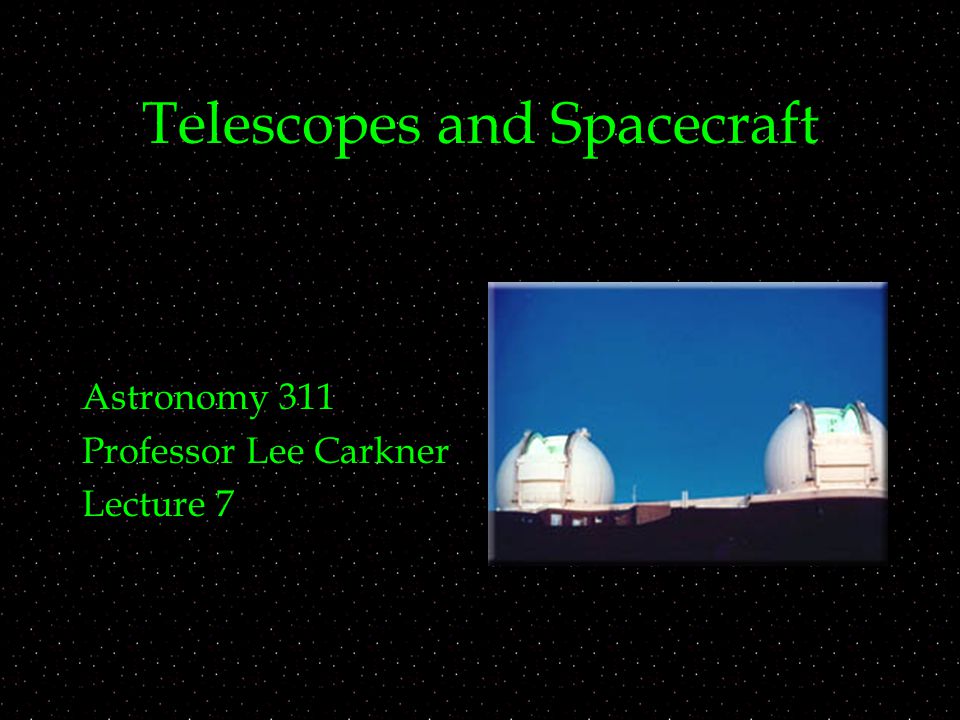 Telescopes and Spacecraft

Astronomy 311
Professor Lee Carkner
Lecture 7